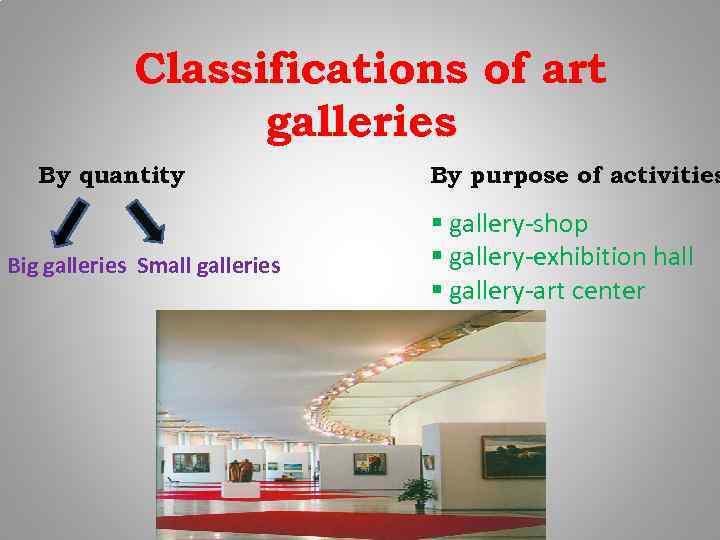 Classifications of art galleries

By quantity

Big galleries Small galleries

By purpose of activities

▪ gallery-shop
▪ gallery-exhibition hall
▪ gallery-art center